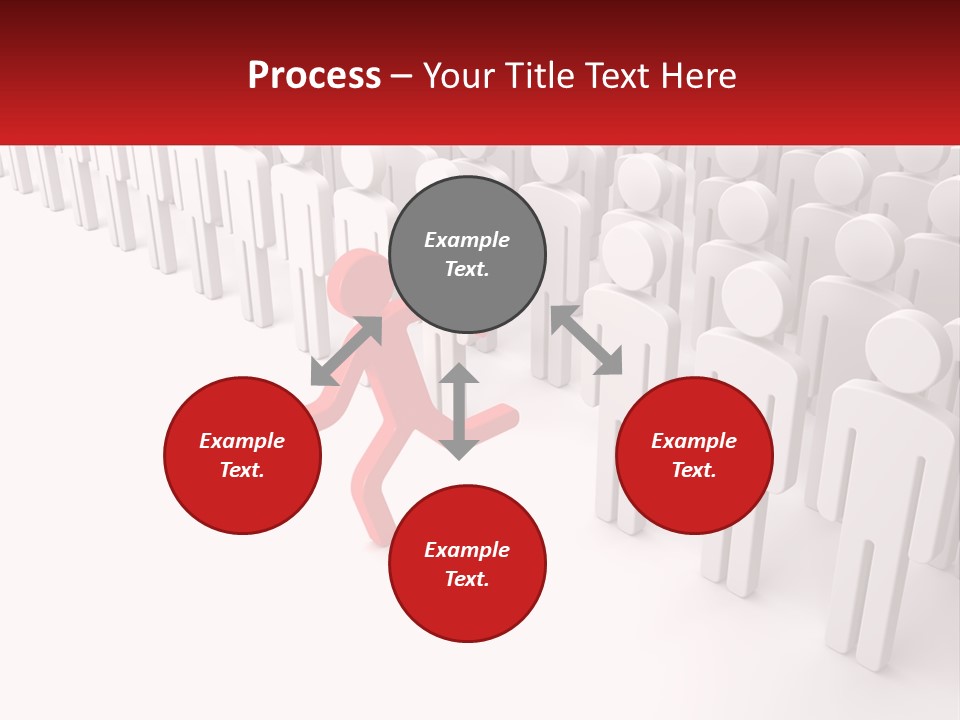 Process – Your Title Text Here

Example Text.

Example Text.

Example Text.

Example Text.